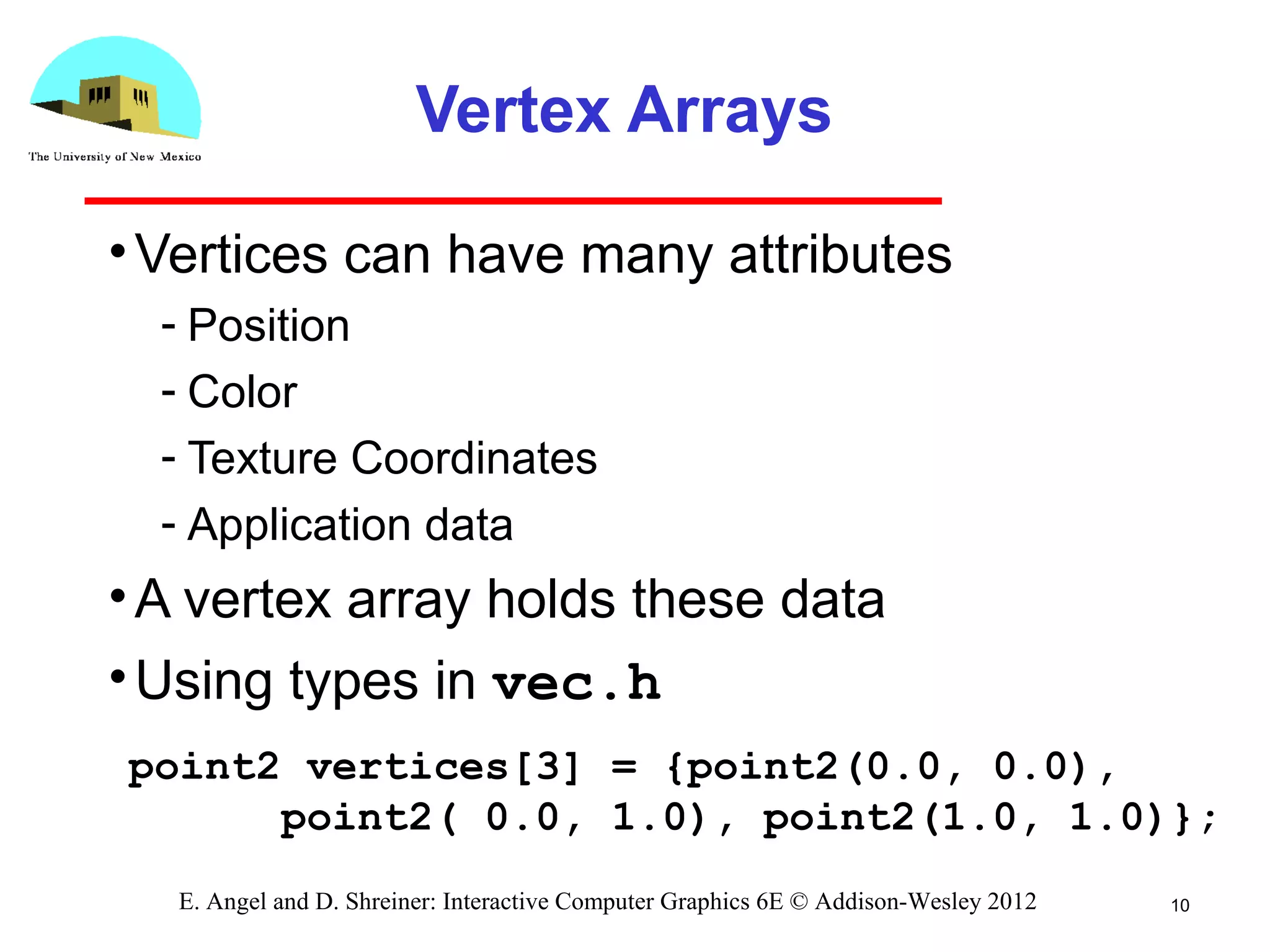 The University of New Mexico

Vertex Arrays

• Vertices can have many attributes

- Position
- Color
- Texture Coordinates
- Application data

• A vertex array holds these data

• Using types in vec.h

point2 vertices[3] = {point2(0.0, 0.0),
    point2( 0.0, 1.0), point2(1.0, 1.0)};

E. Angel and D. Shreiner: Interactive Computer Graphics 6E © Addison-Wesley 2012

10